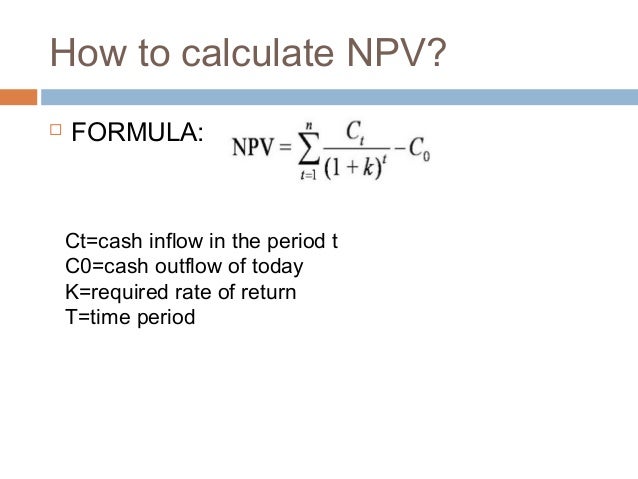 How to calculate NPV?

FORMULA: $\text{NPV} = \sum_{t=1}^{n} \frac{C_t}{(1+k)^t} - C_0$

Ct=cash inflow in the period t
C0=cash outflow of today
K=required rate of return
T=time period